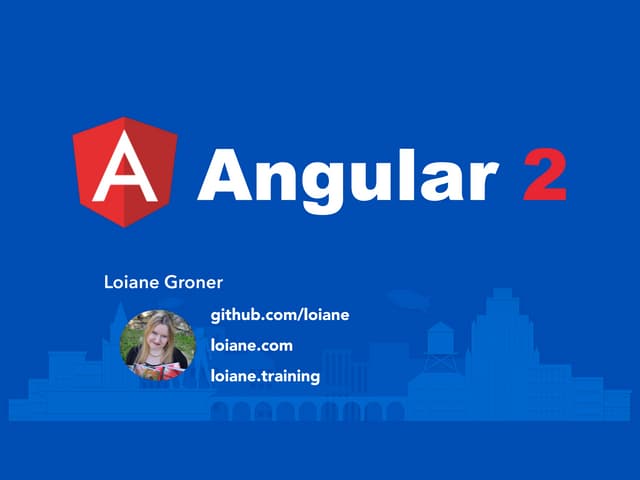 A Angular 2

Loiane Groner

github.com/loiane

loiane.com

loiane.training